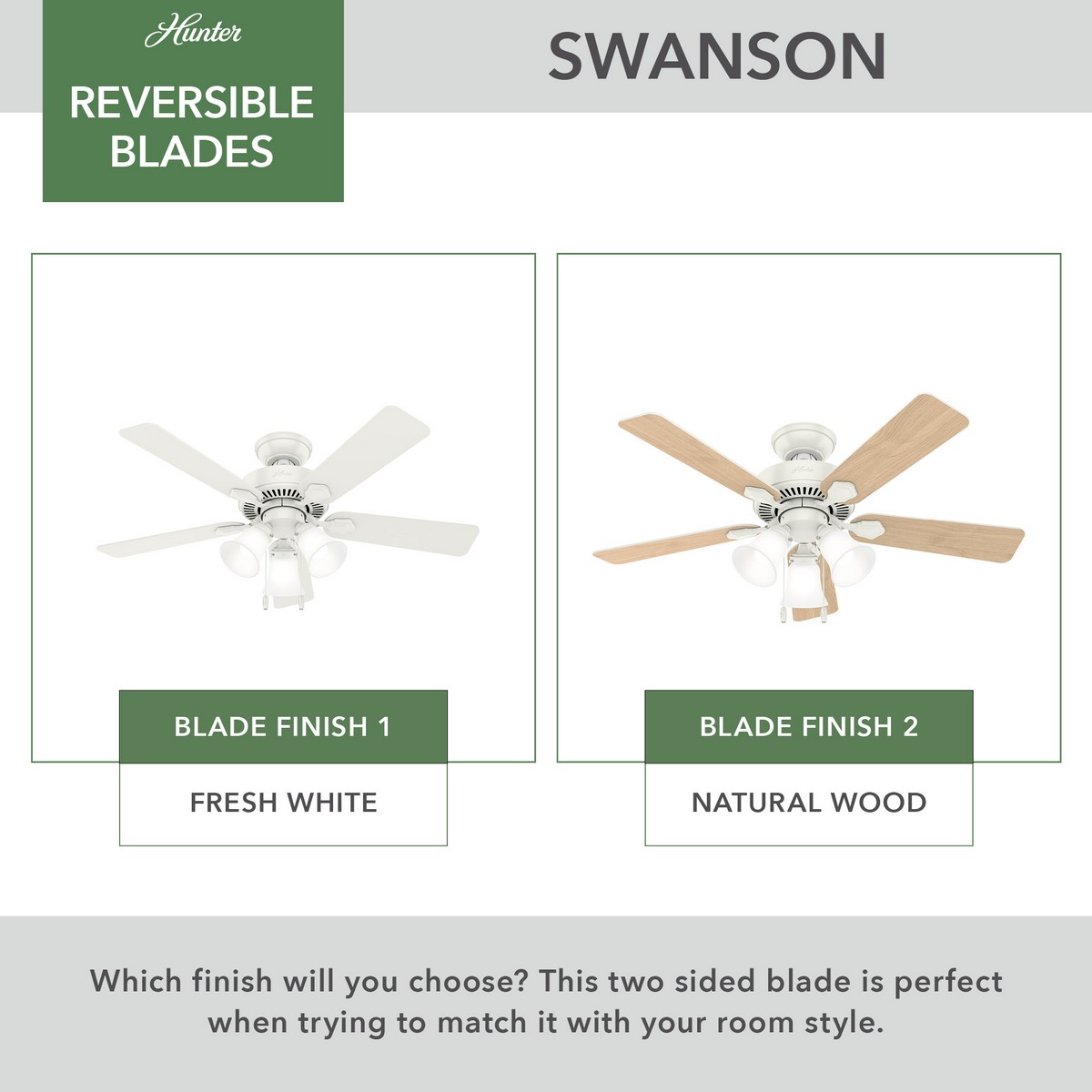 Hunter

REVERSIBLE BLADES

SWANSON

BLADE FINISH 1

FRESH WHITE

BLADE FINISH 2

NATURAL WOOD

Which finish will you choose? This two sided blade is perfect when trying to match it with your room style.